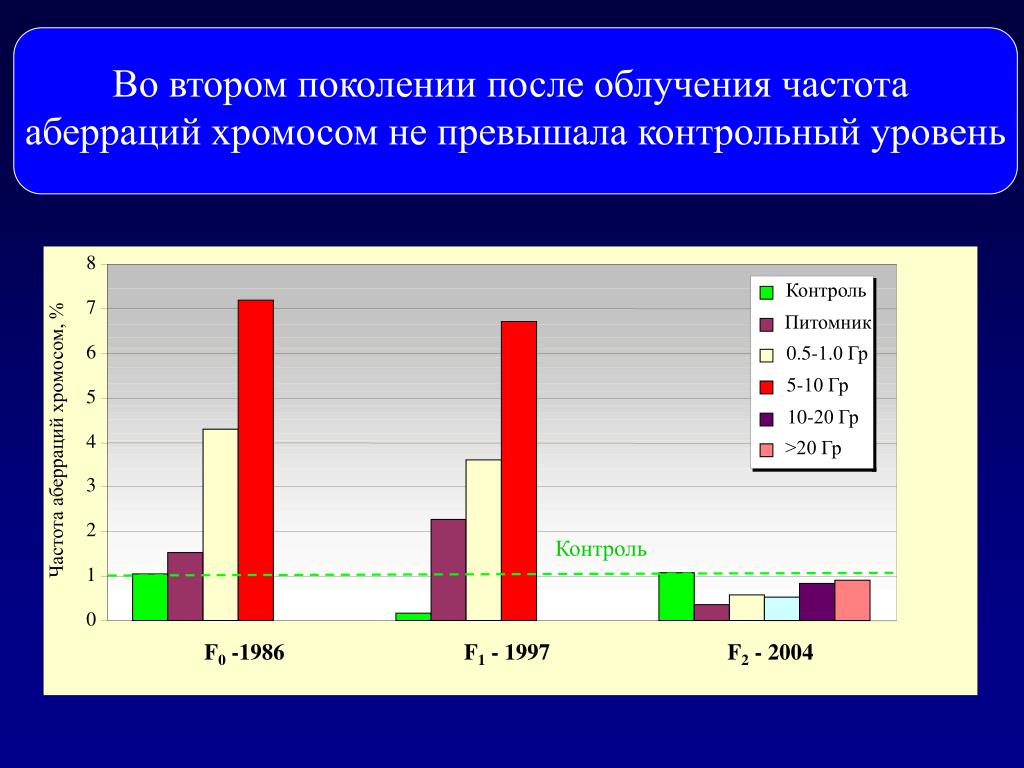 Во втором поколении после облучения частота аберраций хромосом не превышала контрольный уровень

Частота аберраций хромосом, %

8
7
6
5
4
3
2
1
0

Контроль
Питомник
0.5-1.0 Гр
5-10 Гр
10-20 Гр
>20 Гр

Контроль

$F_0$ -1986
$F_1$ - 1997
$F_2$ - 2004